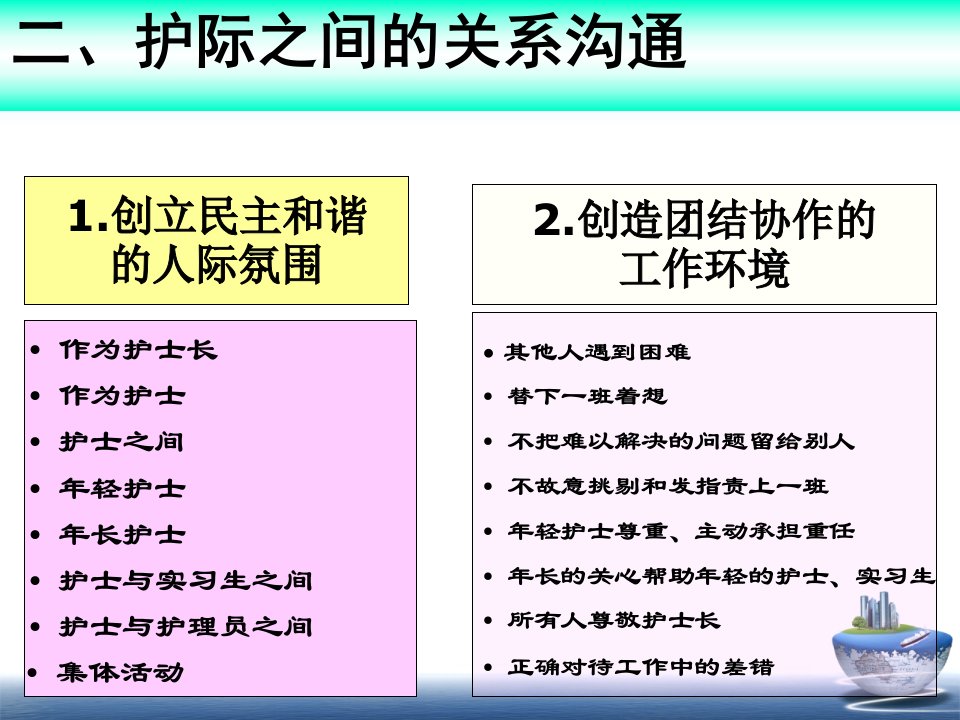 二、护际之间的关系沟通

1.创立民主和谐的人际氛围

- 作为护士长
- 作为护士
- 护士之间
- 年轻护士
- 年长护士
- 护士与实习生之间
- 护士与护理员之间
- 集体活动

2.创造团结协作的工作环境

- 其他人遇到困难
- 替下一班着想
- 不把难以解决的问题留给别人
- 不故意挑剔和发指责上一班
- 年轻护士尊重、主动承担重任
- 年长的关心帮助年轻的护士、实习生
- 所有人尊敬护士长
- 正确对待工作中的差错